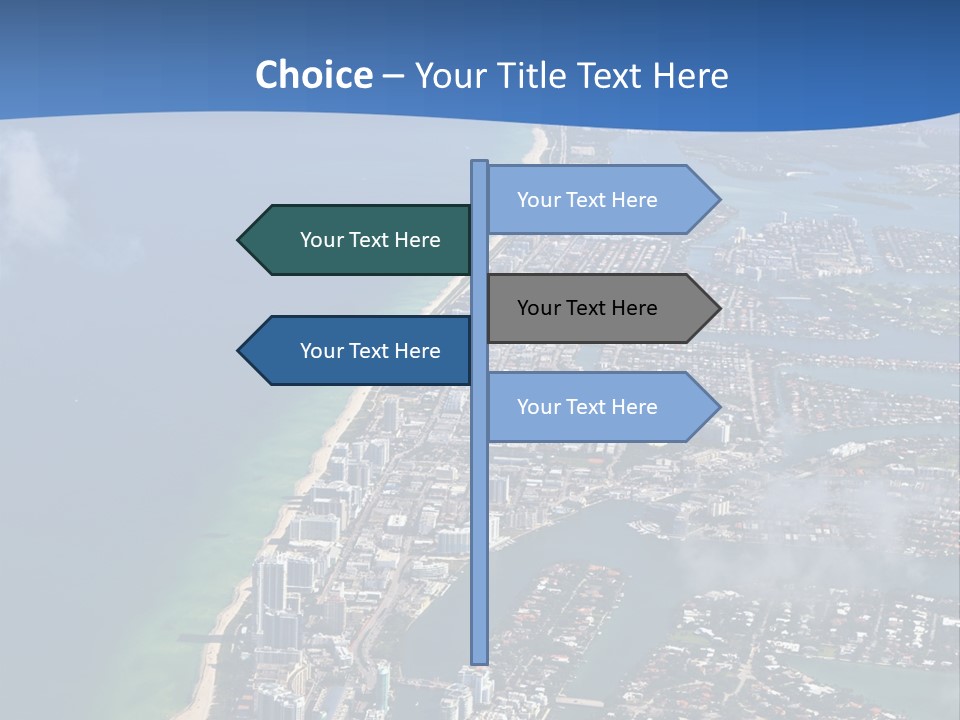 Choice – Your Title Text Here

Your Text Here

Your Text Here

Your Text Here

Your Text Here

Your Text Here